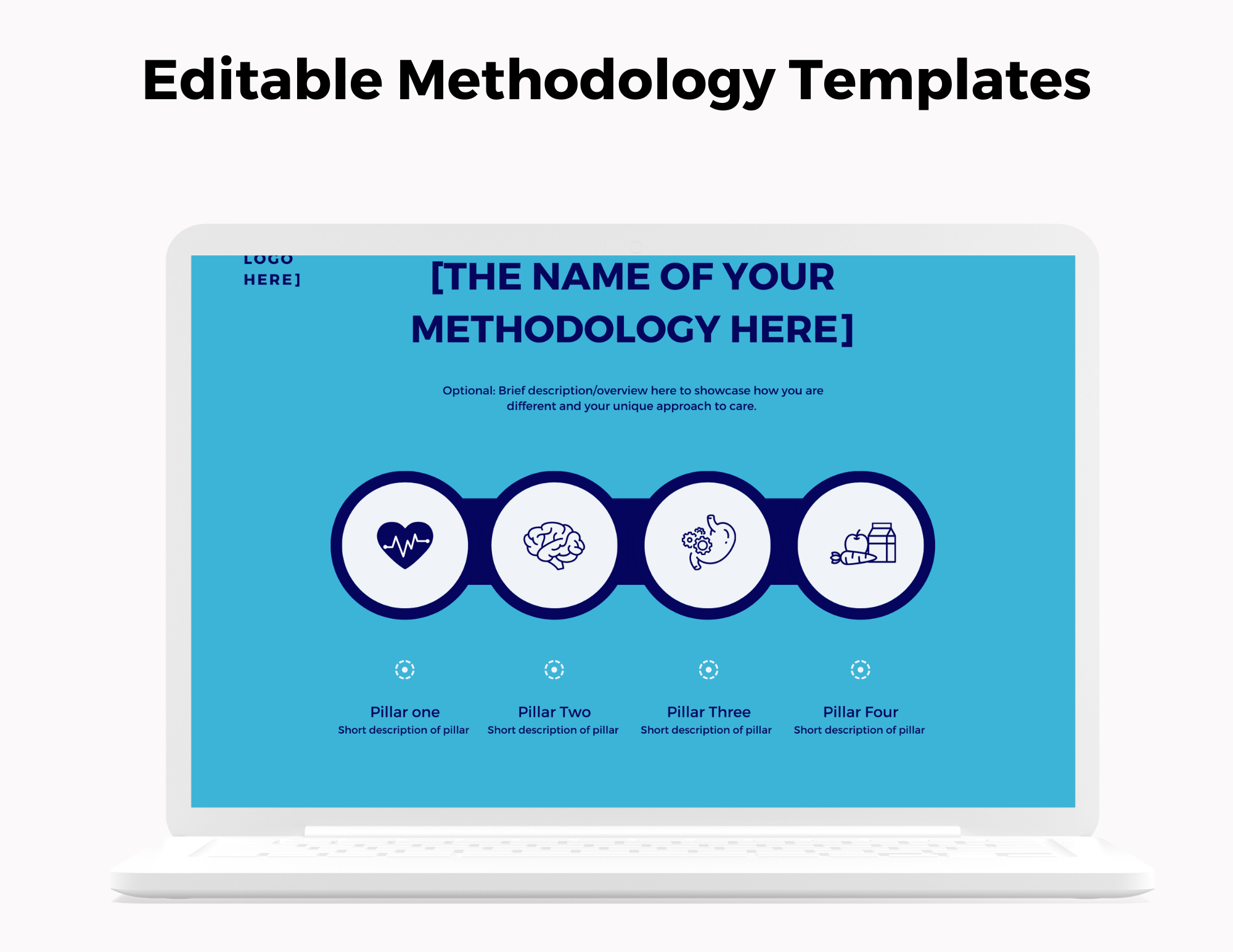 Editable Methodology Templates

LOGO HERE]

[THE NAME OF YOUR METHODOLOGY HERE]

Optional: Brief description/overview here to showcase how you are different and your unique approach to care.

Pillar one
Short description of pillar

Pillar Two
Short description of pillar

Pillar Three
Short description of pillar

Pillar Four
Short description of pillar